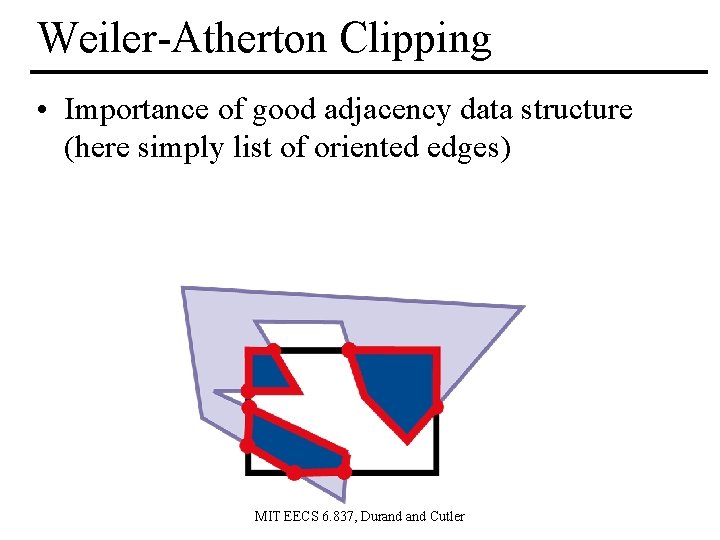 Weiler-Atherton Clipping

• Importance of good adjacency data structure (here simply list of oriented edges)

MIT EECS 6.837, Durand and Cutler